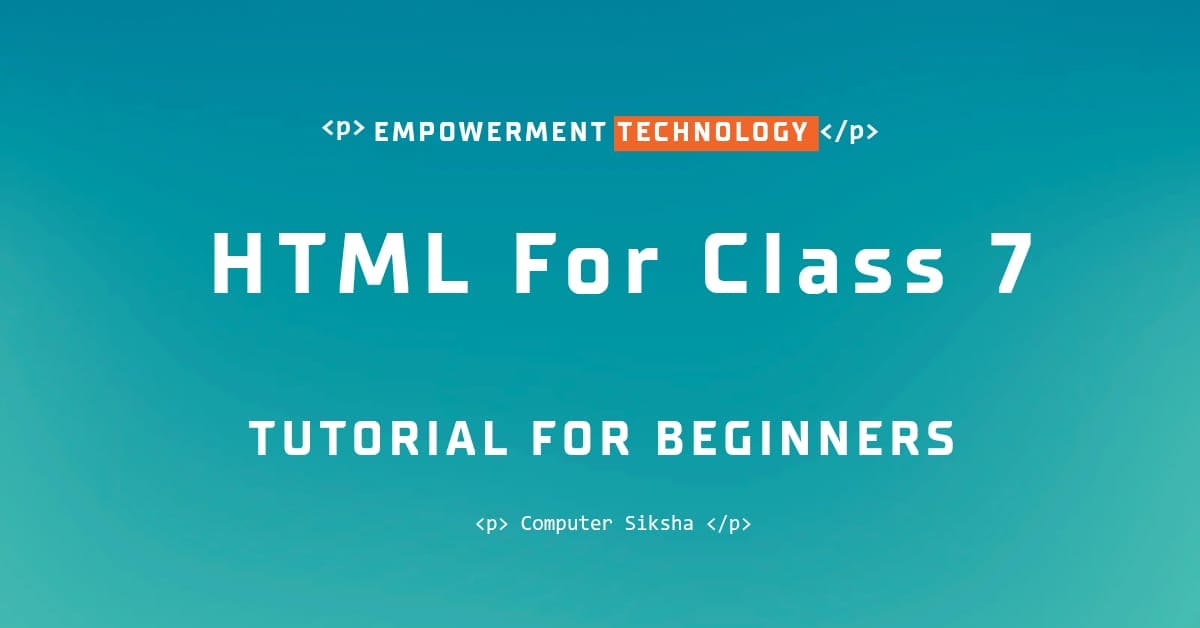 <p> EMPOWERMENT TECHNOLOGY </p>

HTML For Class 7

TUTORIAL FOR BEGINNERS

<p> Computer Siksha </p>